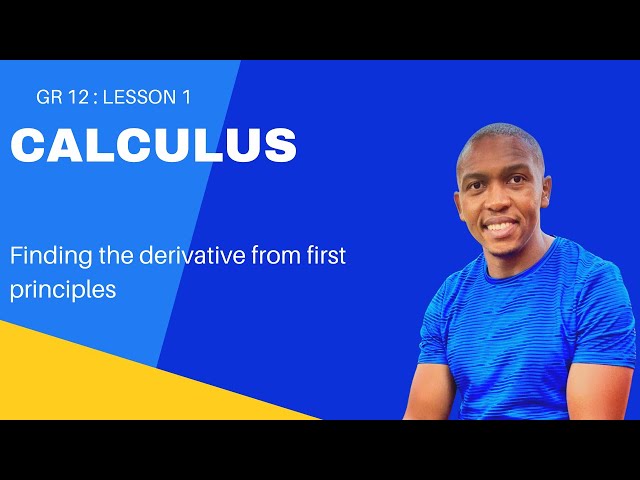 GR 12 : LESSON 1

CALCULUS

Finding the derivative from first principles